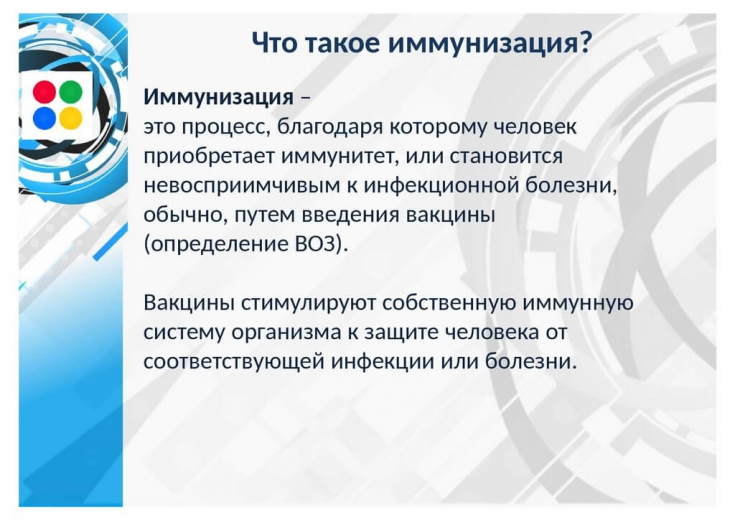 Что такое иммунизация?

Иммунизация –
это процесс, благодаря которому человек приобретает иммунитет, или становится невосприимчивым к инфекционной болезни, обычно, путем введения вакцины (определение ВОЗ).

Вакцины стимулируют собственную иммунную систему организма к защите человека от соответствующей инфекции или болезни.